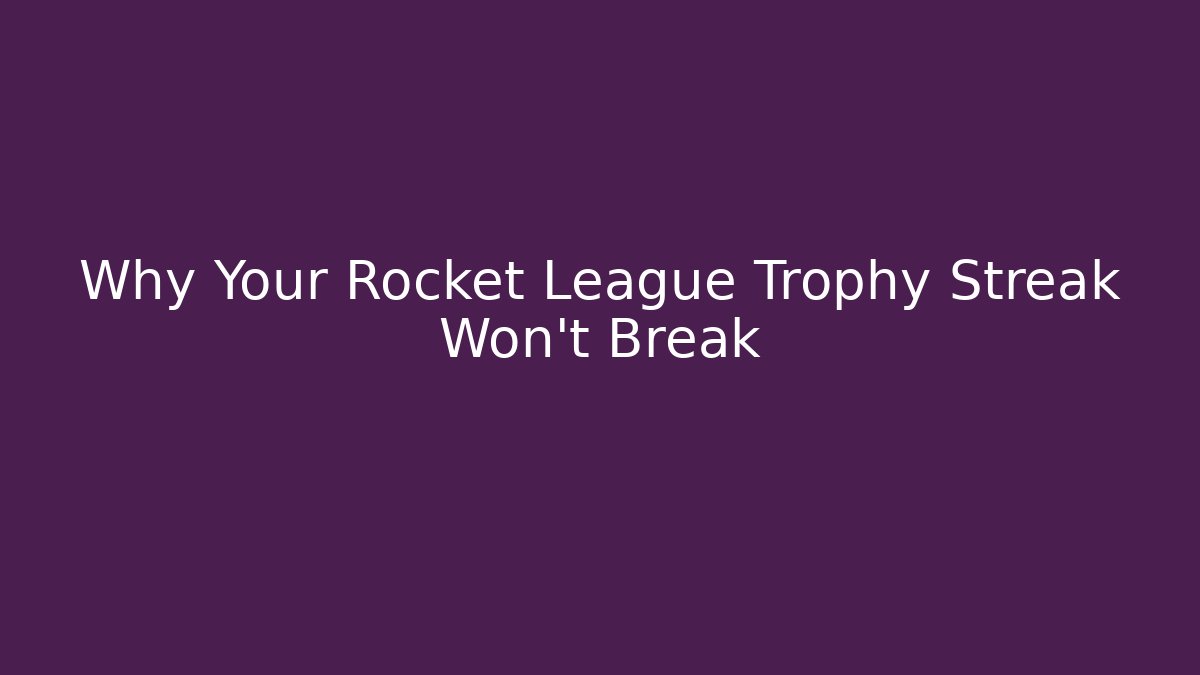 Why Your Rocket League Trophy Streak Won't Break